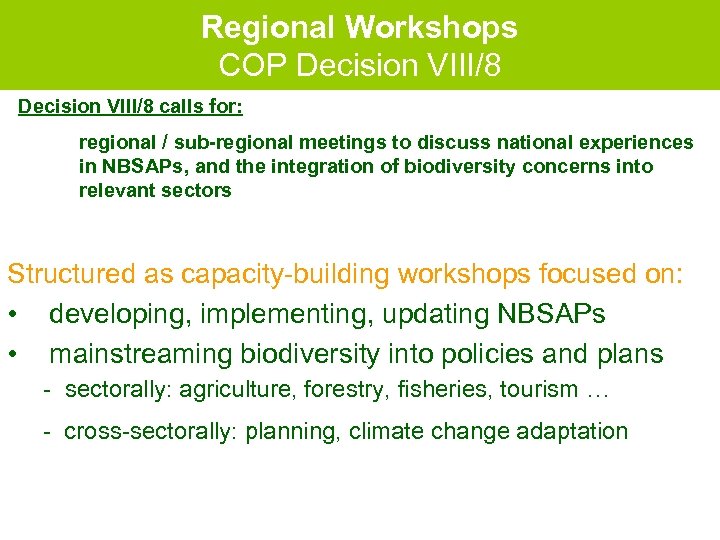 Regional Workshops
COP Decision VIII/8

Decision VIII/8 calls for:

regional / sub-regional meetings to discuss national experiences in NBSAPs, and the integration of biodiversity concerns into relevant sectors

Structured as capacity-building workshops focused on:
• developing, implementing, updating NBSAPs
• mainstreaming biodiversity into policies and plans
- sectorally: agriculture, forestry, fisheries, tourism …
- cross-sectorally: planning, climate change adaptation